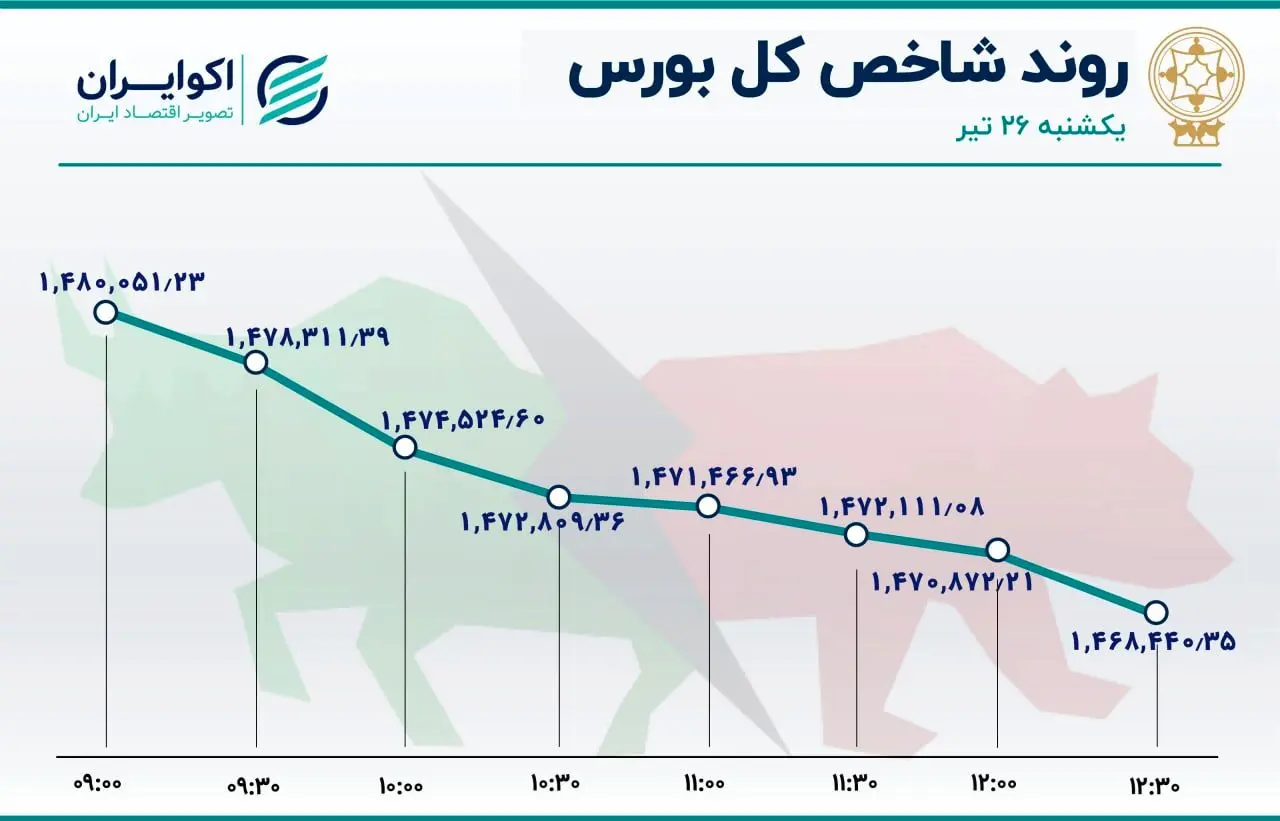 روند شاخص کل بورس
یکشنبه ۲۶ تیر

اکوایران
تصویر اقتصاد ایران

۱,۴۸۰,۰۵۱/۲۳
۱,۴۷۸,۳۱۱/۳۹
۱,۴۷۴,۵۲۴/۶۰
۱,۴۷۲,۸۰۹/۳۶
۱,۴۷۱,۴۶۶/۹۳
۱,۴۷۲,۱۱۱/۰۸
۱,۴۷۰,۸۷۲/۲۱
۱,۴۶۸,۴۴۰/۳۵

۰۹:۰۰
۰۹:۳۰
۱۰:۰۰
۱۰:۳۰
۱۱:۰۰
۱۱:۳۰
۱۲:۰۰
۱۲:۳۰